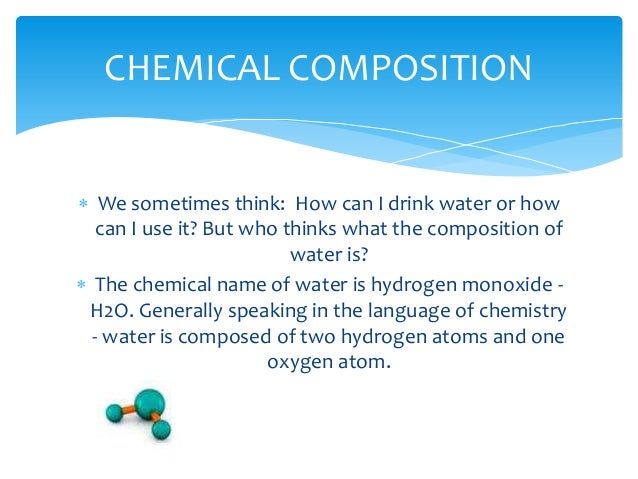 CHEMICAL COMPOSITION

* We sometimes think: How can I drink water or how can I use it? But who thinks what the composition of water is?

* The chemical name of water is hydrogen monoxide - H2O. Generally speaking in the language of chemistry - water is composed of two hydrogen atoms and one oxygen atom.